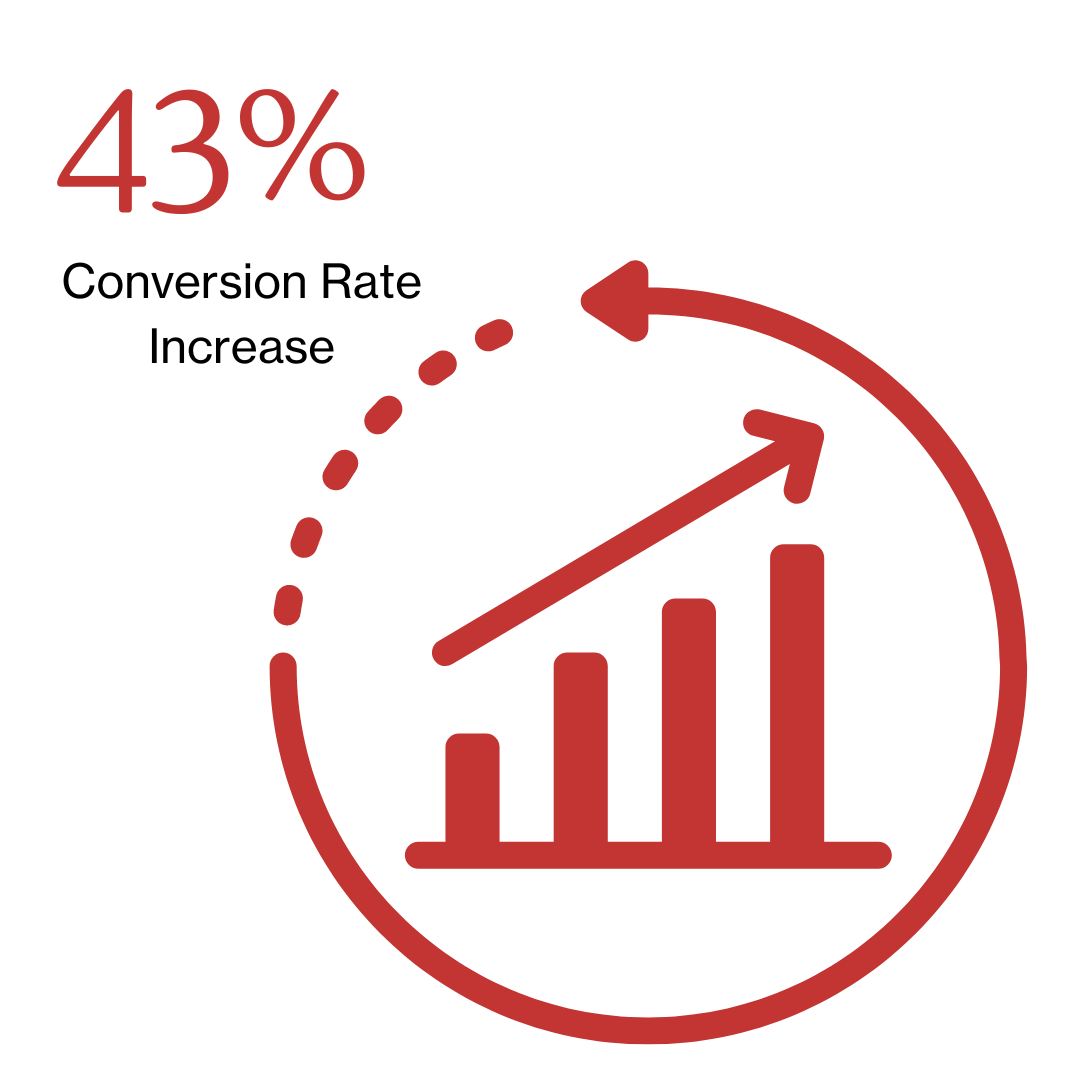 43%

Conversion Rate Increase